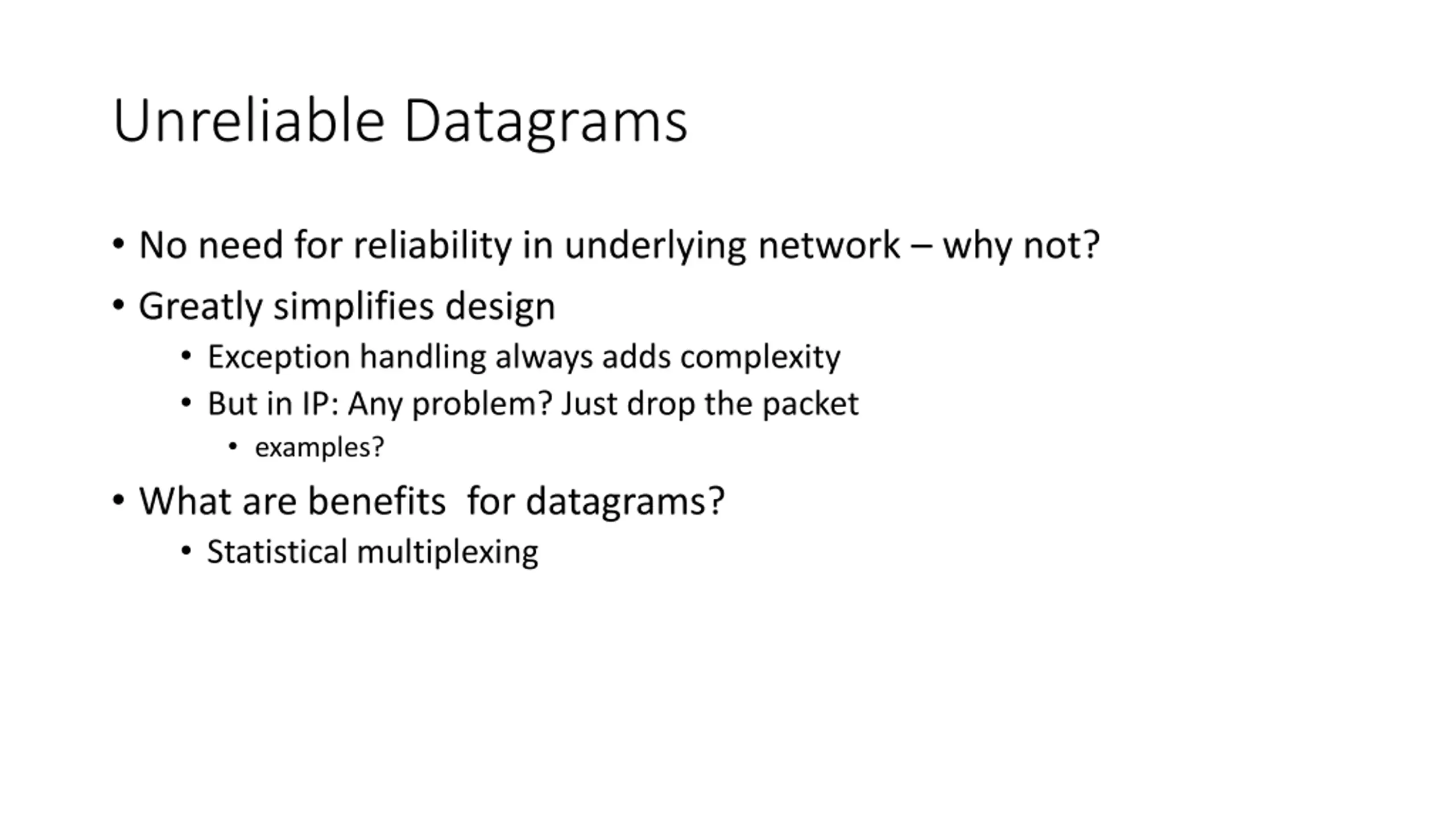 Unreliable Datagrams

• No need for reliability in underlying network – why not?
• Greatly simplifies design
  • Exception handling always adds complexity
  • But in IP: Any problem? Just drop the packet
    • examples?
• What are benefits  for datagrams?
  • Statistical multiplexing